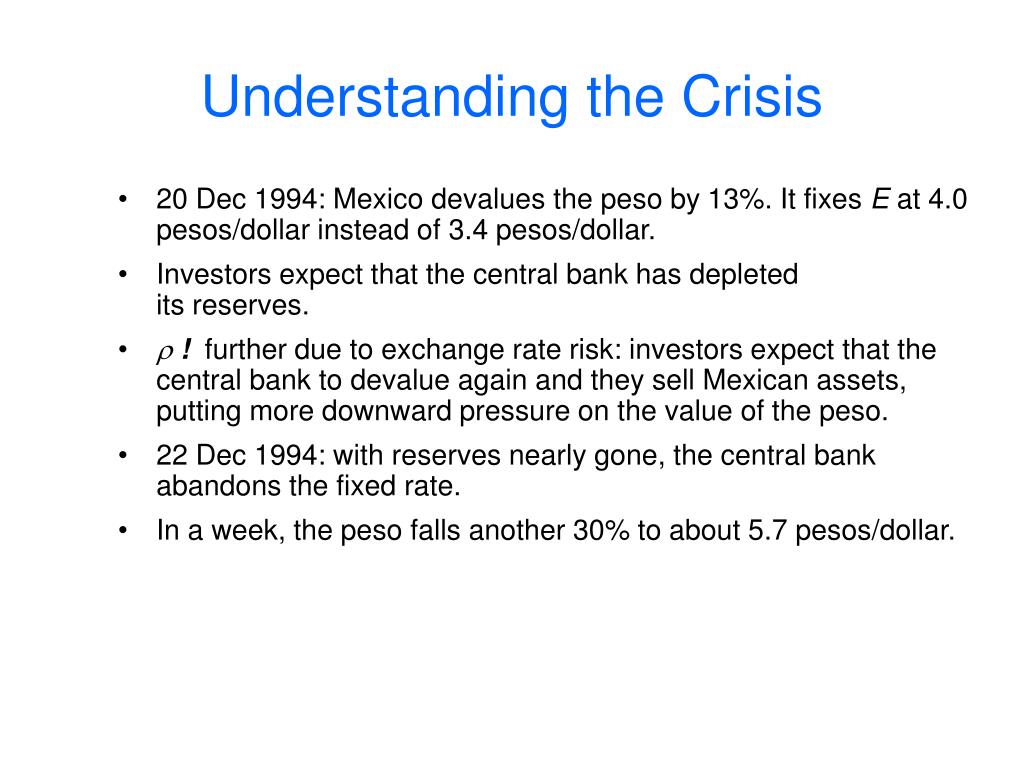 Understanding the Crisis

• 20 Dec 1994: Mexico devalues the peso by 13%. It fixes $E$ at 4.0 pesos/dollar instead of 3.4 pesos/dollar.

• Investors expect that the central bank has depleted its reserves.

• $\rho$ ! further due to exchange rate risk: investors expect that the central bank to devalue again and they sell Mexican assets, putting more downward pressure on the value of the peso.

• 22 Dec 1994: with reserves nearly gone, the central bank abandons the fixed rate.

• In a week, the peso falls another 30% to about 5.7 pesos/dollar.